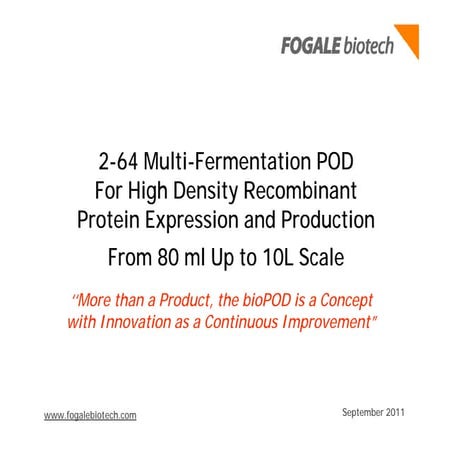 FOGALE biotech

2-64 Multi-Fermentation POD
For High Density Recombinant
Protein Expression and Production

From 80 ml Up to 10L Scale

"More than a Product, the bioPOD is a Concept with Innovation as a Continuous Improvement"

www.fogalebiotech.com

September 2011